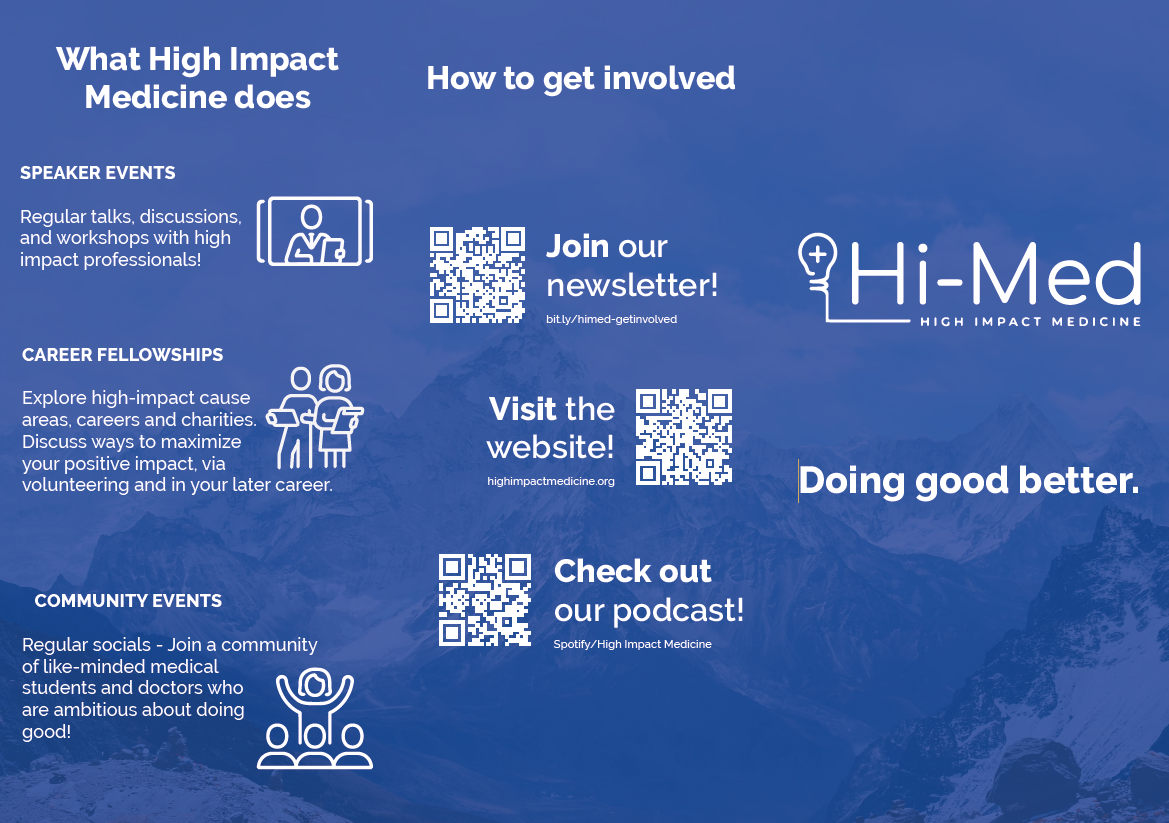 What High Impact Medicine does

SPEAKER EVENTS

Regular talks, discussions, and workshops with high impact professionals!

CAREER FELLOWSHIPS

Explore high-impact cause areas, careers and charities. Discuss ways to maximize your positive impact, via volunteering and in your later career.

COMMUNITY EVENTS

Regular socials - Join a community of like-minded medical students and doctors who are ambitious about doing good!

How to get involved

Join our newsletter!
bit.ly/himed-getinvolved

Visit the website!
highimpactmedicine.org

Check out our podcast!
Spotify/High Impact Medicine

Hi-Med
HIGH IMPACT MEDICINE

Doing good better.